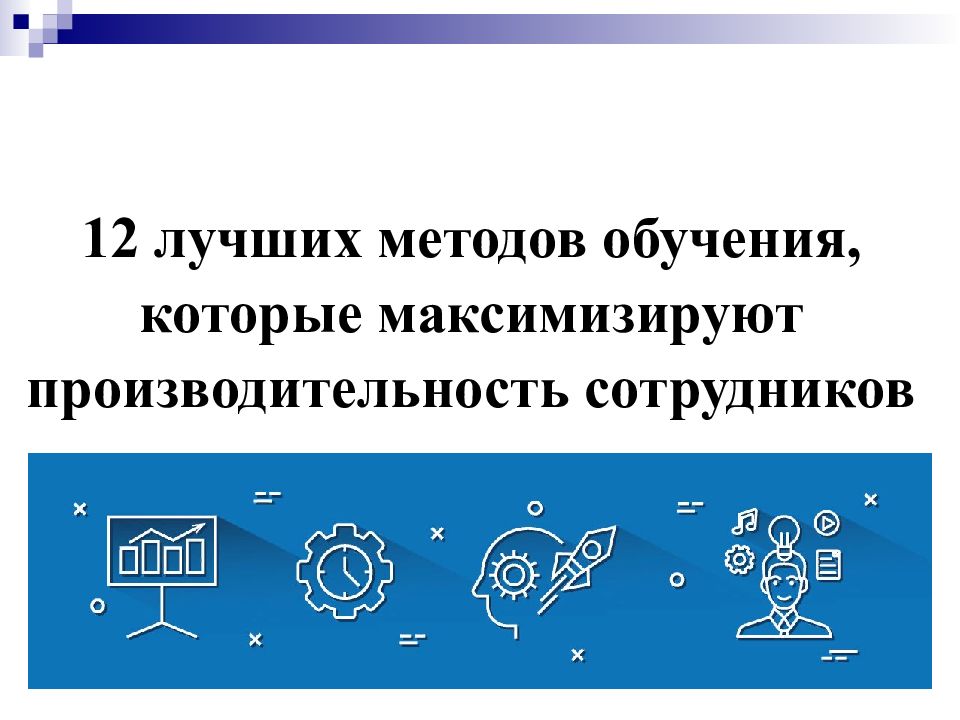 12 лучших методов обучения, которые максимизируют производительность сотрудников